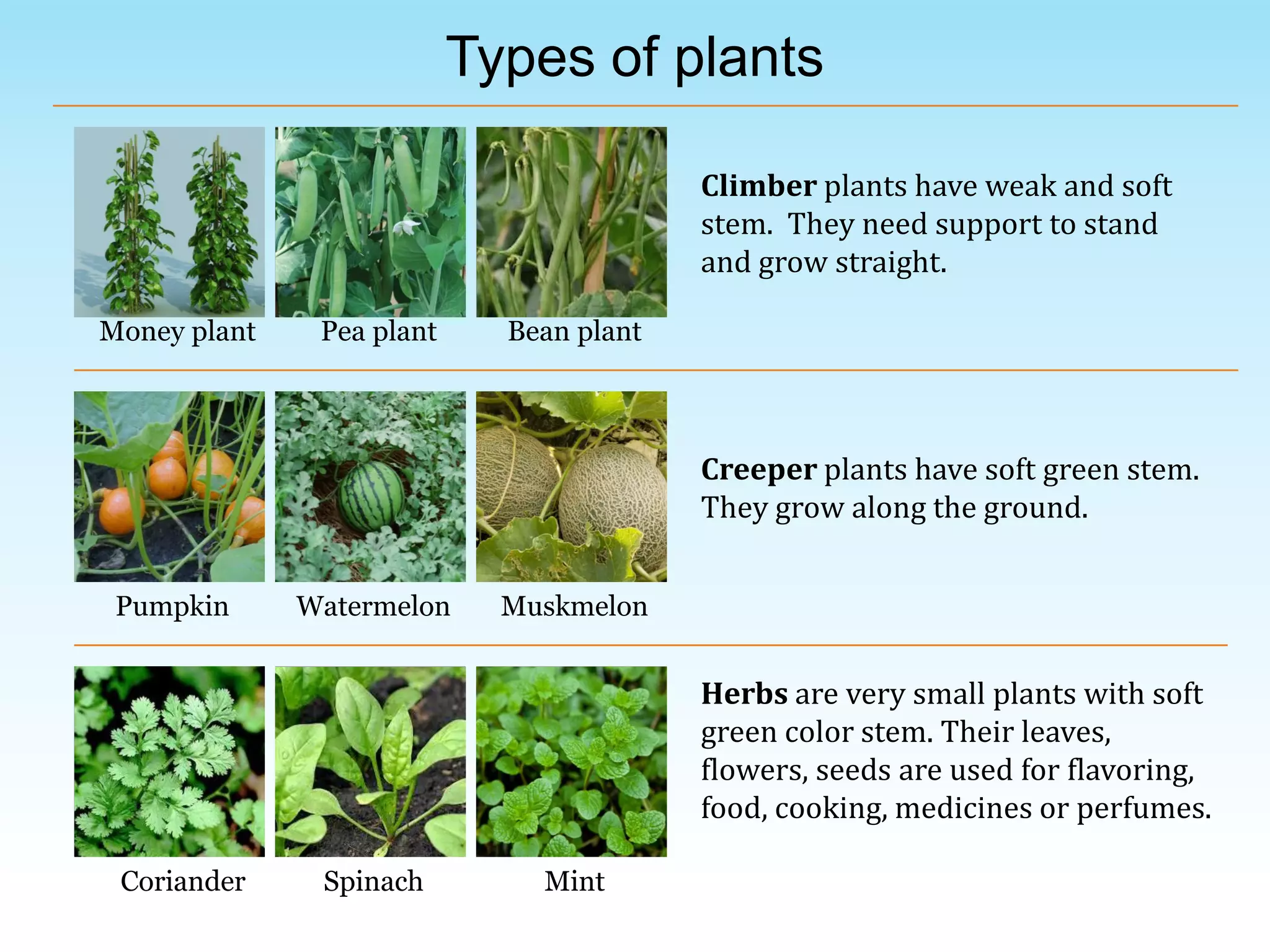 Types of plants

Money plant Pea plant Bean plant

Climber plants have weak and soft stem. They need support to stand and grow straight.

Pumpkin Watermelon Muskmelon

Creeper plants have soft green stem. They grow along the ground.

Coriander Spinach Mint

Herbs are very small plants with soft green color stem. Their leaves, flowers, seeds are used for flavoring, food, cooking, medicines or perfumes.